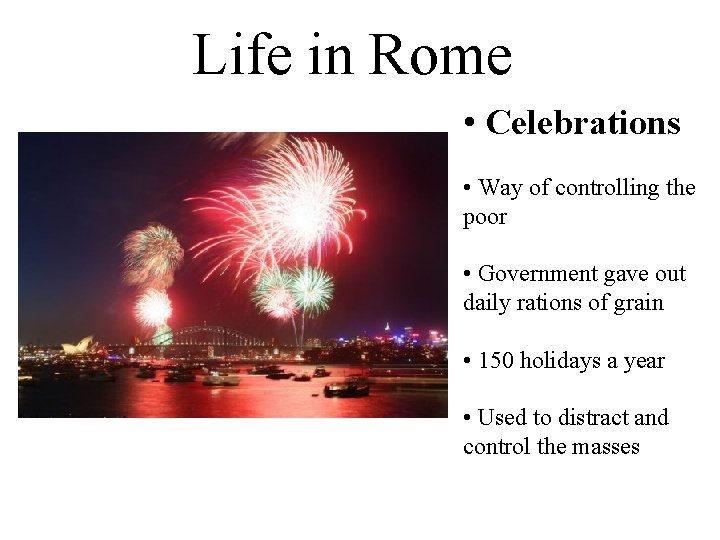 Life in Rome

• Celebrations

• Way of controlling the poor

• Government gave out daily rations of grain

• 150 holidays a year

• Used to distract and control the masses